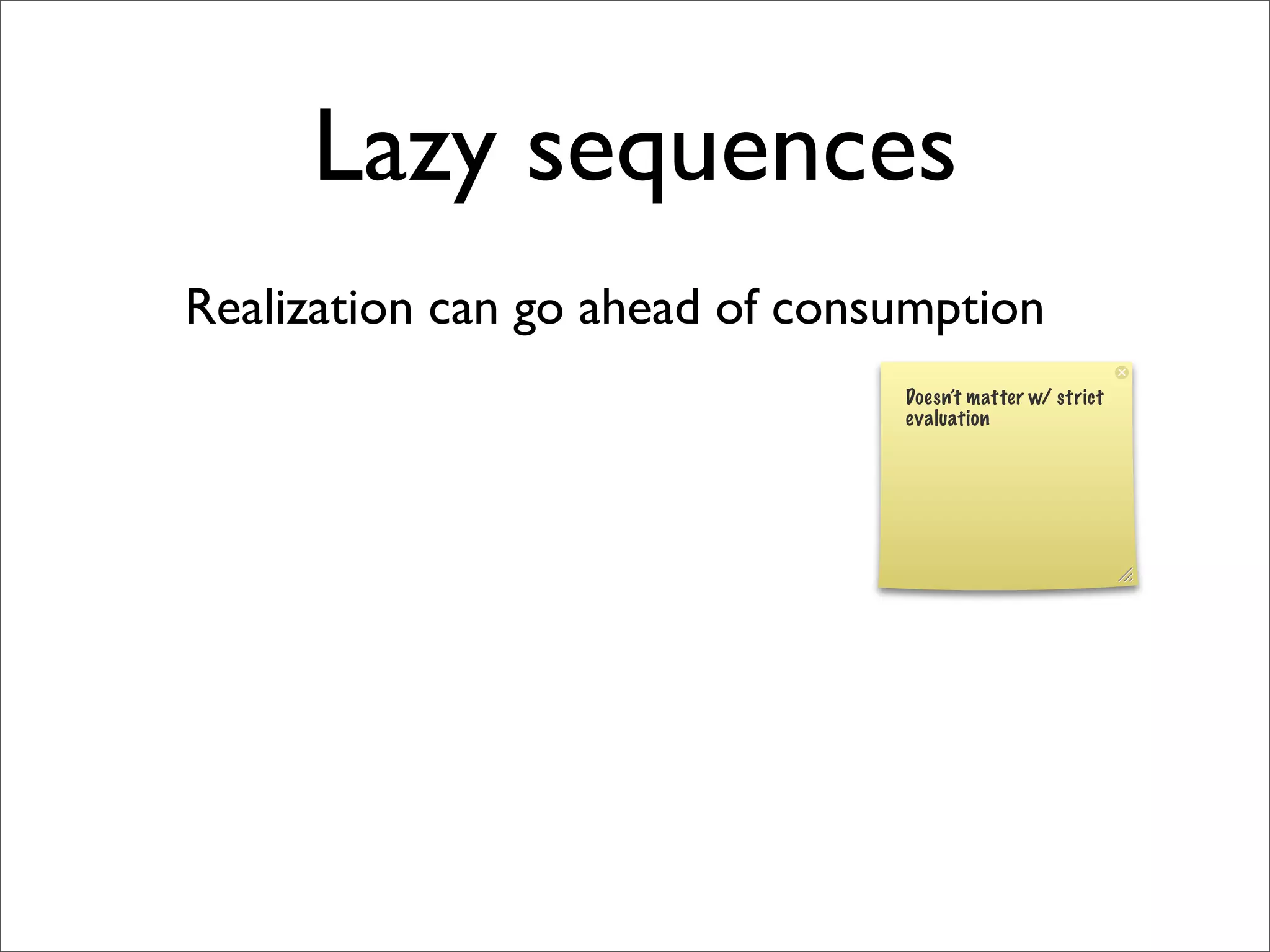 Lazy sequences

Realization can go ahead of consumption

Doesn't matter w/ strict evaluation